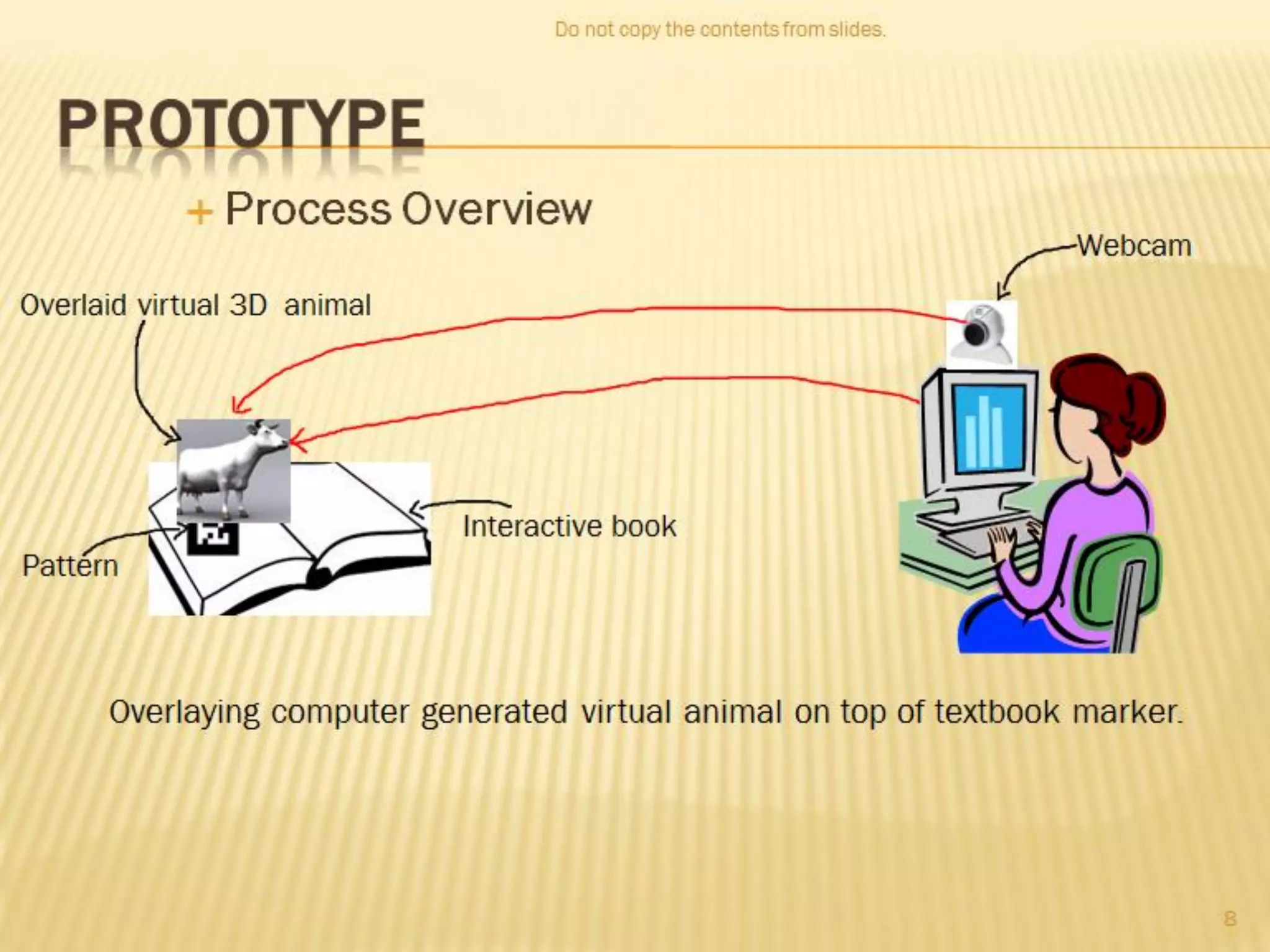 Do not copy the contents from slides.

PROTOTYPE

+ Process Overview

Webcam

Overlaid virtual 3D animal

Interactive book

Pattern

Overlaying computer generated virtual animal on top of textbook marker.

8